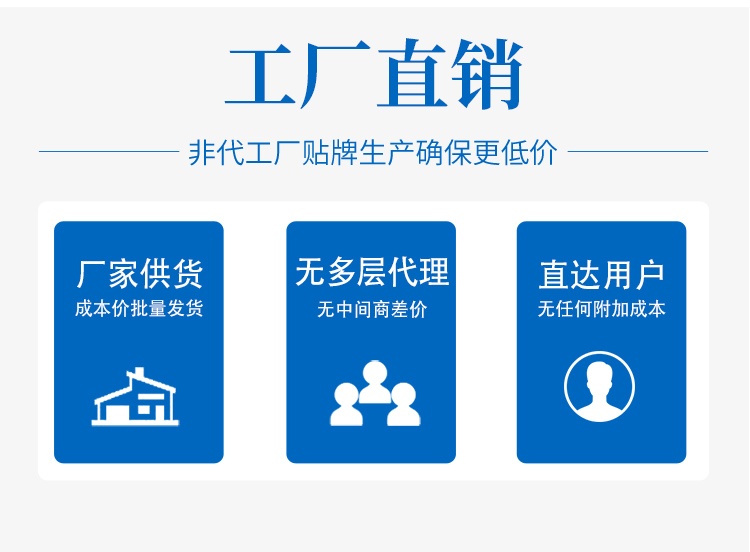 工厂直销

非代工厂贴牌生产确保更低价

厂家供货
成本价批量发货

无多层代理
无中间商差价

直达用户
无任何附加成本